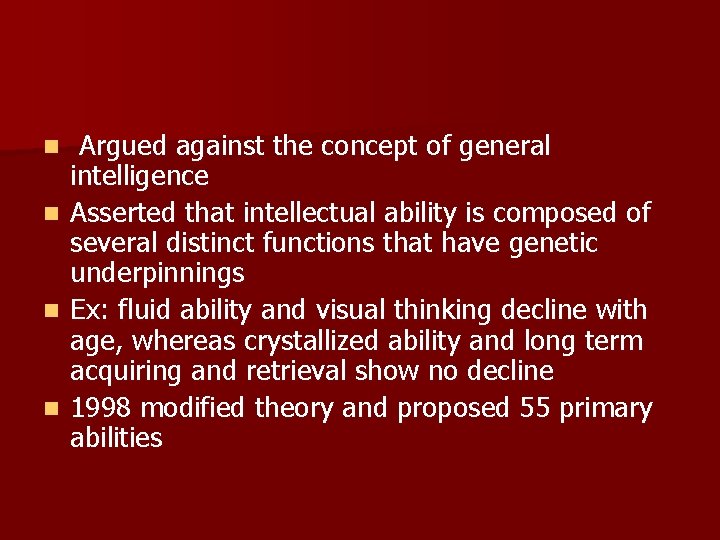 - Argued against the concept of general intelligence
- Asserted that intellectual ability is composed of several distinct functions that have genetic underpinnings
- Ex: fluid ability and visual thinking decline with age, whereas crystallized ability and long term acquiring and retrieval show no decline
- 1998 modified theory and proposed 55 primary abilities